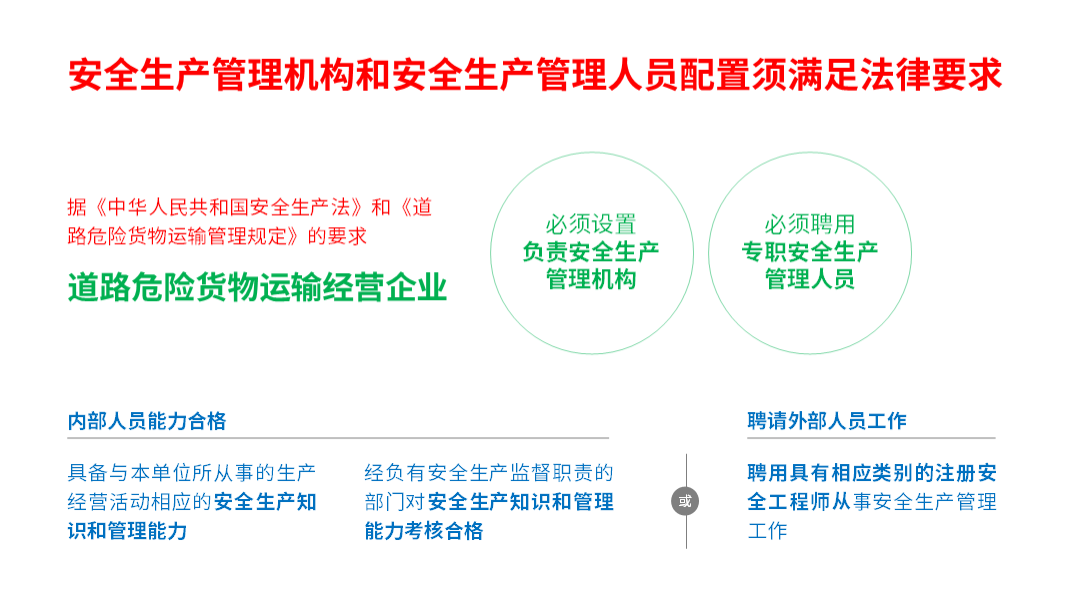 安全生产管理机构和安全生产管理人员配置须满足法律要求

据《中华人民共和国安全生产法》和《道路危险货物运输管理规定》的要求

道路危险货物运输经营企业

必须设置
负责安全生产
管理机构

必须聘用
专职安全生产
管理人员

内部人员能力合格

具备与本单位所从事的生产经营活动相应的安全生产知识和管理能力

经负有安全生产监督职责的部门对安全生产知识和管理能力考核合格

或

聘请外部人员工作

聘用具有相应类别的注册安全工程师从事安全生产管理工作